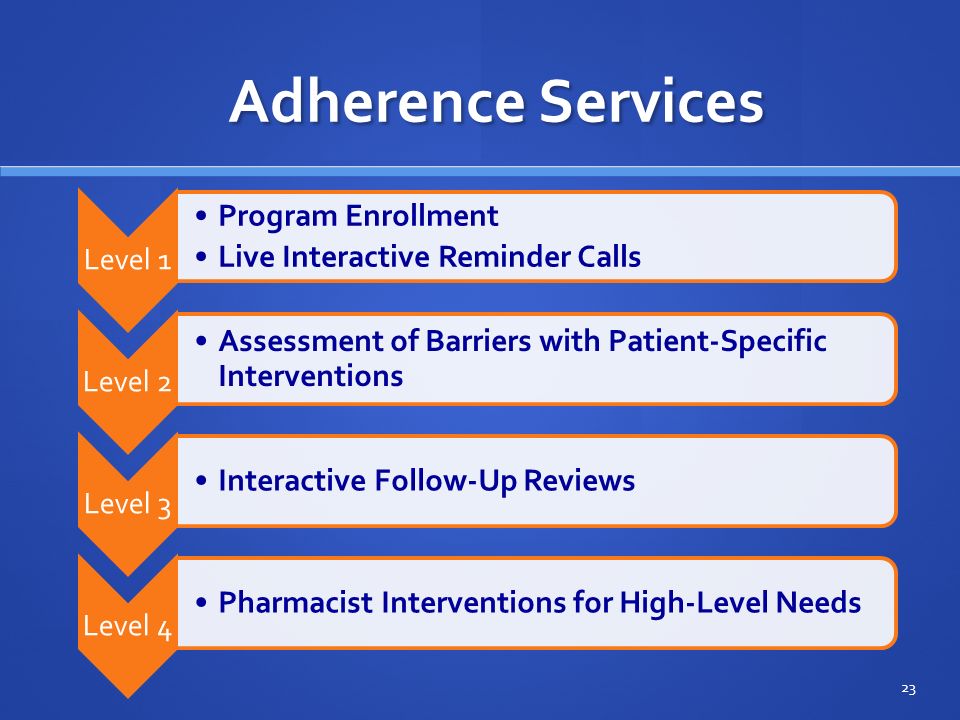 Adherence Services

Level 1
• Program Enrollment
• Live Interactive Reminder Calls

Level 2
• Assessment of Barriers with Patient-Specific Interventions

Level 3
• Interactive Follow-Up Reviews

Level 4
• Pharmacist Interventions for High-Level Needs

23